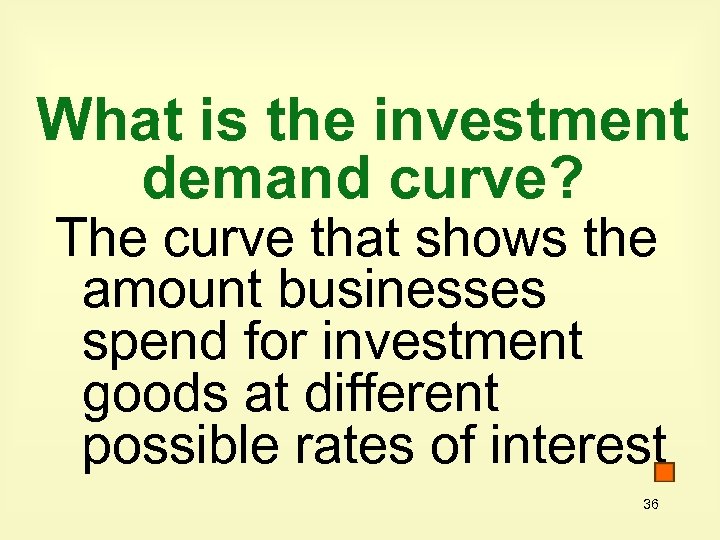 What is the investment demand curve?

The curve that shows the amount businesses spend for investment goods at different possible rates of interest

36